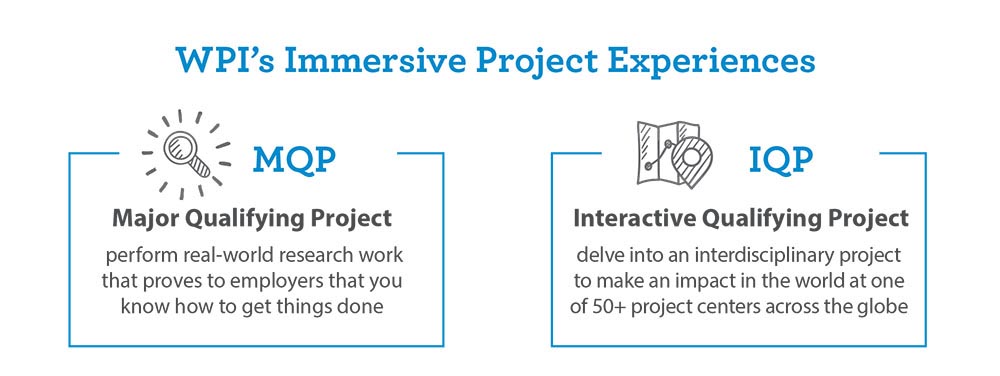 WPI's Immersive Project Experiences

MQP

Major Qualifying Project

perform real-world research work that proves to employers that you know how to get things done

IQP

Interactive Qualifying Project

delve into an interdisciplinary project to make an impact in the world at one of 50+ project centers across the globe